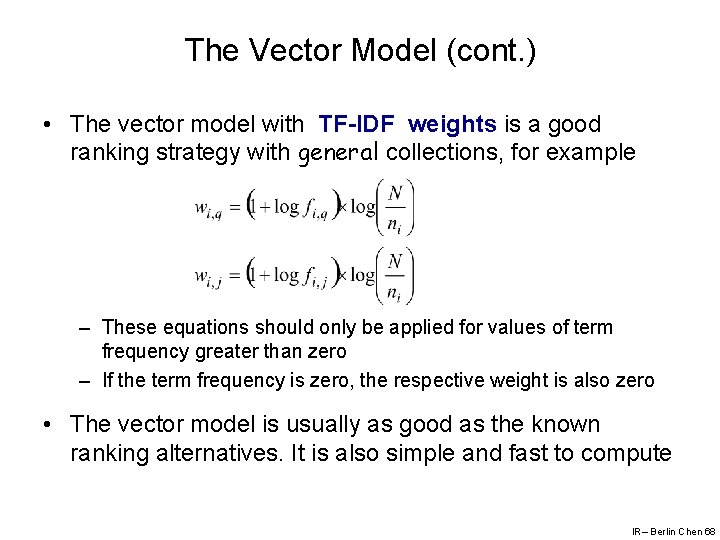 The Vector Model (cont.)

• The vector model with TF-IDF weights is a good ranking strategy with general collections, for example

$w_{i,q} = \left(1 + \log f_{i,q}\right) \times \log\left(\frac{N}{n_i}\right)$

$w_{i,j} = \left(1 + \log f_{i,j}\right) \times \log\left(\frac{N}{n_i}\right)$

– These equations should only be applied for values of term frequency greater than zero

– If the term frequency is zero, the respective weight is also zero

• The vector model is usually as good as the known ranking alternatives. It is also simple and fast to compute

IR – Berlin Chen 68